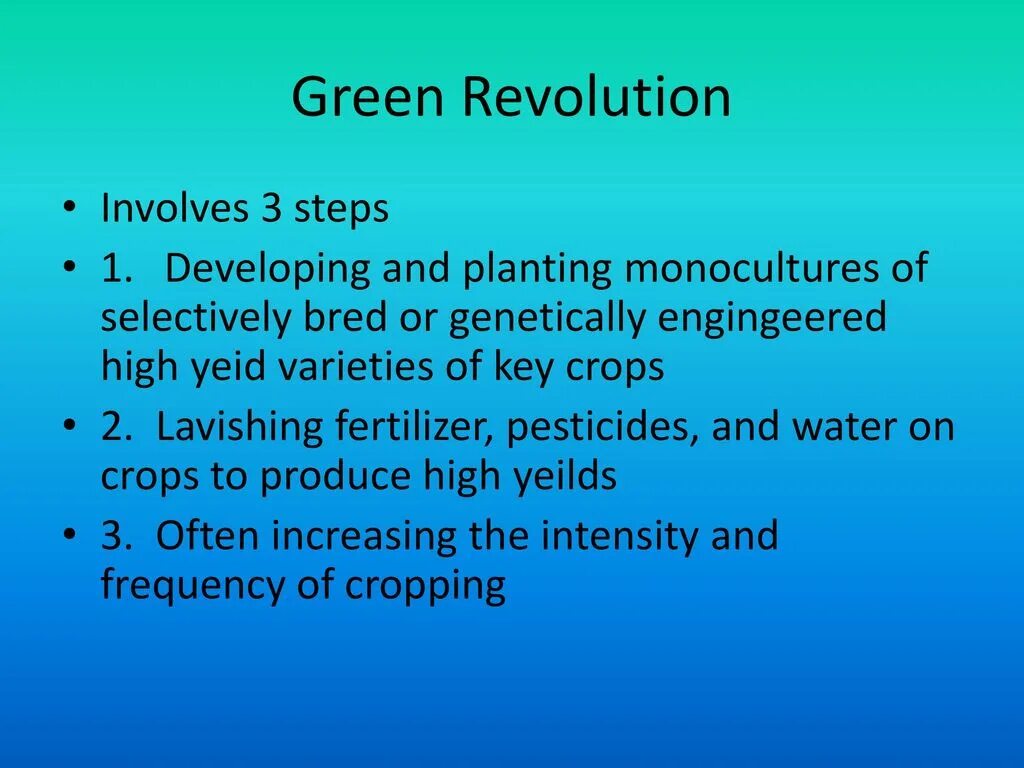 Green Revolution

• Involves 3 steps
• 1. Developing and planting monocultures of selectively bred or genetically engingeered high yeid varieties of key crops
• 2. Lavishing fertilizer, pesticides, and water on crops to produce high yeilds
• 3. Often increasing the intensity and frequency of cropping